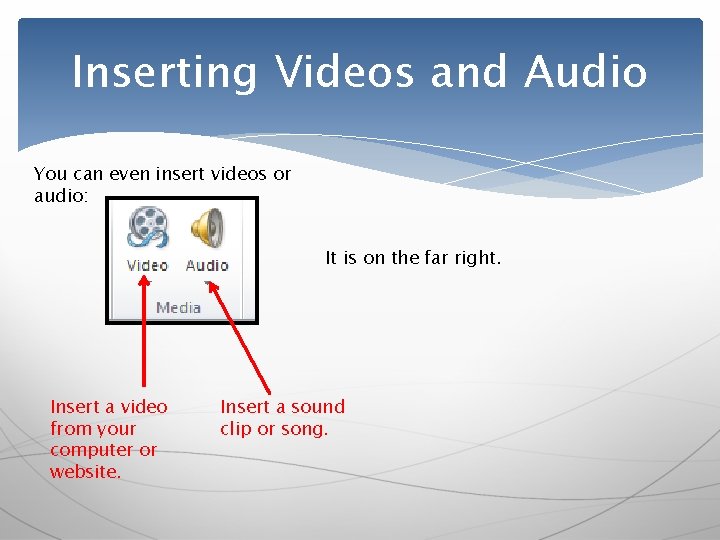 Inserting Videos and Audio

You can even insert videos or audio:

Video
Audio
Media

It is on the far right.

Insert a video from your computer or website.

Insert a sound clip or song.